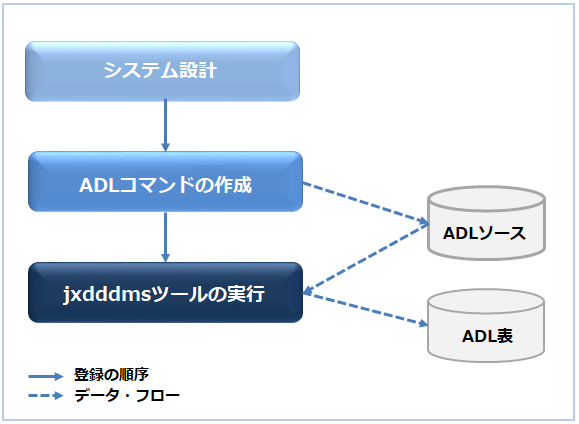 システム設計

ADLコマンドの作成

jxdddmsツールの実行

ADLソース

ADL表

登録の順序

データ・フロー